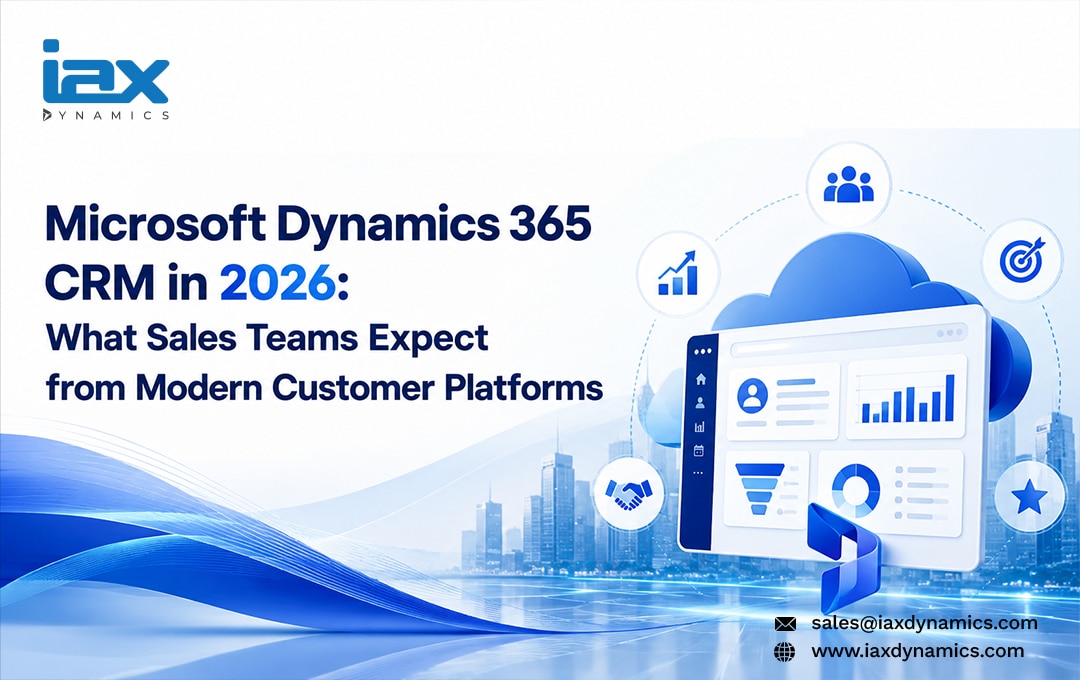 iax
DYNAMICS

Microsoft Dynamics 365 CRM in 2026:
What Sales Teams Expect from Modern Customer Platforms

sales@iaxdynamics.com
www.iaxdynamics.com